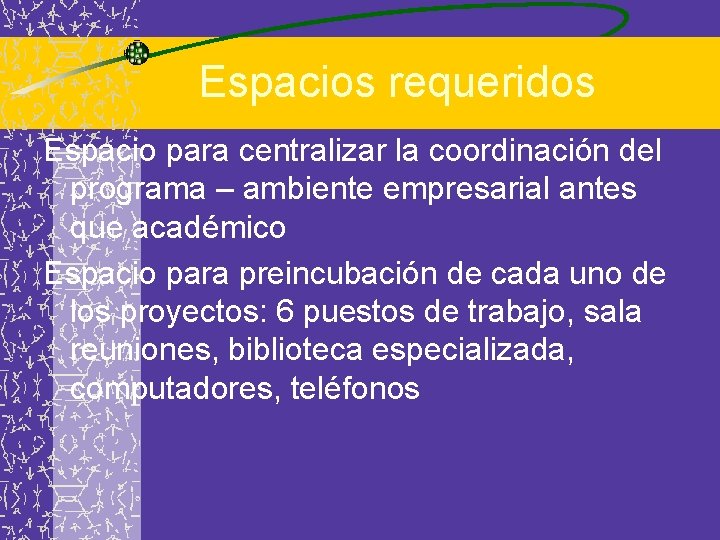 Espacios requeridos

Espacio para centralizar la coordinación del programa – ambiente empresarial antes que académico

Espacio para preincubación de cada uno de los proyectos: 6 puestos de trabajo, sala reuniones, biblioteca especializada, computadores, teléfonos